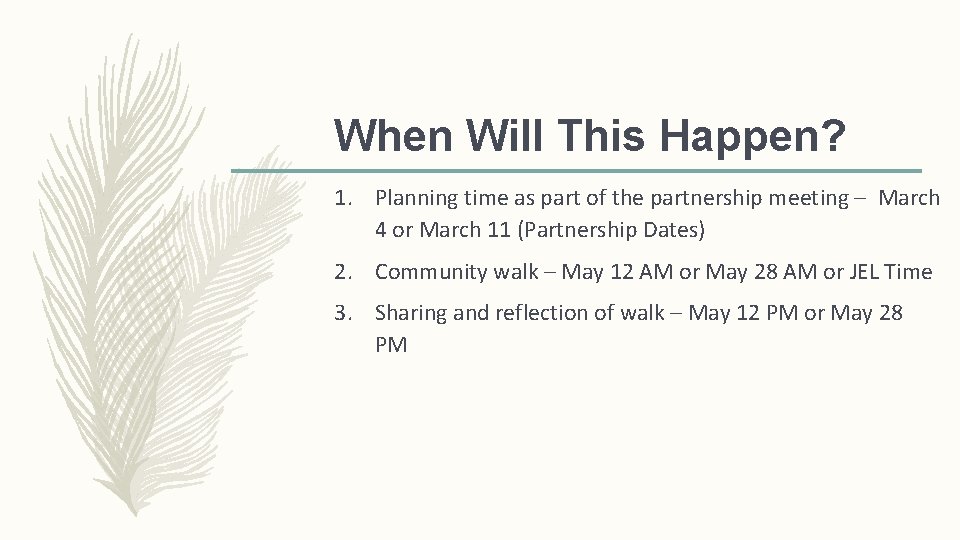 When Will This Happen?

1. Planning time as part of the partnership meeting – March 4 or March 11 (Partnership Dates)

2. Community walk – May 12 AM or May 28 AM or JEL Time

3. Sharing and reflection of walk – May 12 PM or May 28 PM